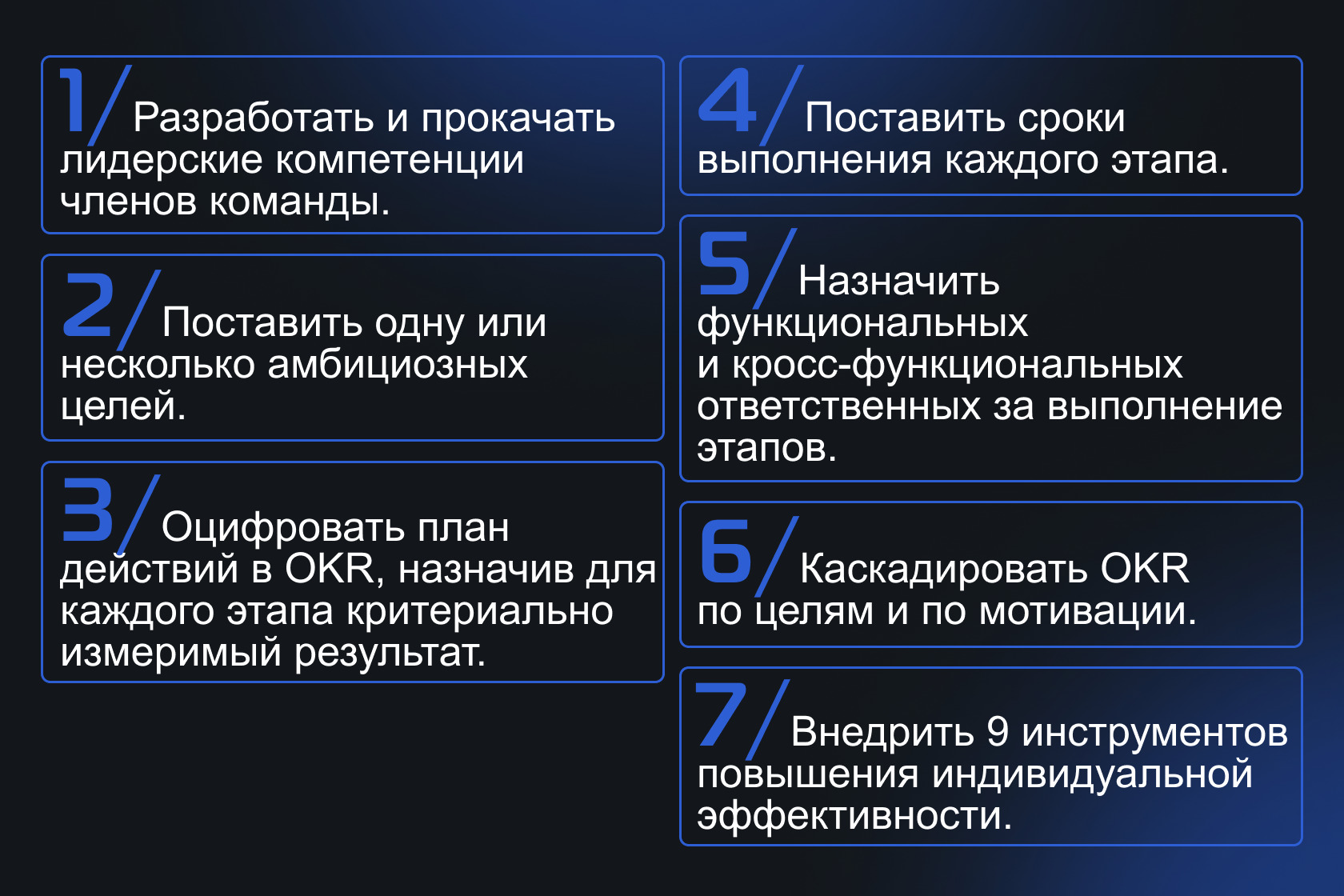 1/ Разработать и прокачать лидерские компетенции членов команды.

2/ Поставить одну или несколько амбициозных целей.

3/ Оцифровать план действий в OKR, назначив для каждого этапа критериально измеримый результат.

4/ Поставить сроки выполнения каждого этапа.

5/ Назначить функциональных и кросс-функциональных ответственных за выполнение этапов.

6/ Каскадировать OKR по целям и по мотивации.

7/ Внедрить 9 инструментов повышения индивидуальной эффективности.